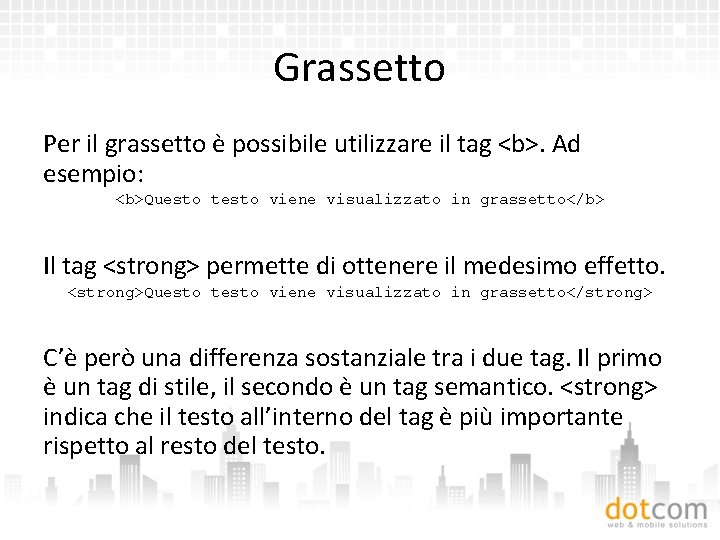 Grassetto

Per il grassetto è possibile utilizzare il tag <b>. Ad esempio:

<b>Questo testo viene visualizzato in grassetto</b>

Il tag <strong> permette di ottenere il medesimo effetto.

<strong>Questo testo viene visualizzato in grassetto</strong>

C'è però una differenza sostanziale tra i due tag. Il primo è un tag di stile, il secondo è un tag semantico. <strong> indica che il testo all'interno del tag è più importante rispetto al resto del testo.

dotcom
web & mobile solutions